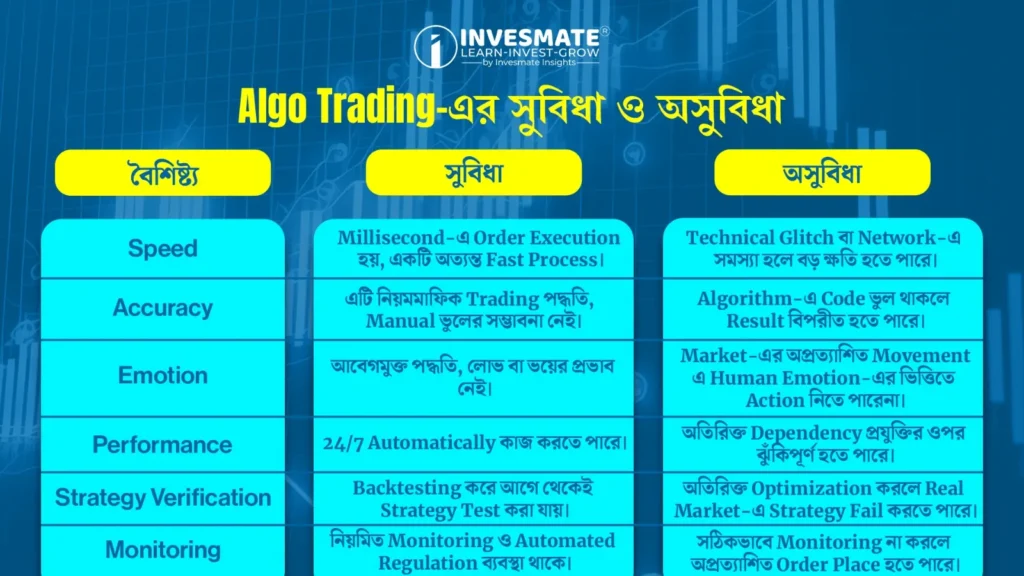 INVESMATE®
LEARN-INVEST-GROW
by Invesmate Insights

Algo Trading-এর সুবিধা ও অসুবিধা

| বৈশিষ্ট্য | সুবিধা | অসুবিধা |
|---|---|---|
| Speed | Millisecond-এ Order Execution হয়, একটি অত্যন্ত Fast Process। | Technical Glitch বা Network-এ সমস্যা হলে বড় ক্ষতি হতে পারে। |
| Accuracy | এটি নিয়মমাফিক Trading পদ্ধতি, Manual ভুলের সম্ভাবনা নেই। | Algorithm-এ Code ভুল থাকলে Result বিপরীত হতে পারে। |
| Emotion | আবেগমুক্ত পদ্ধতি, লোভ বা ভয়ের প্রভাব নেই। | Market-এর অপ্রত্যাশিত Movement এ Human Emotion-এর ভিত্তিতে Action নিতে পারেনা। |
| Performance | 24/7 Automatically কাজ করতে পারে। | অতিরিক্ত Dependency প্রযুক্তির ওপর ঝুঁকিপূর্ণ হতে পারে। |
| Strategy Verification | Backtesting করে আগে থেকেই Strategy Test করা যায়। | অতিরিক্ত Optimization করলে Real Market-এ Strategy Fail করতে পারে। |
| Monitoring | নিয়মিত Monitoring ও Automated Regulation ব্যবস্থা থাকে। | সঠিকভাবে Monitoring না করলে অপ্রত্যাশিত Order Place হতে পারে। |